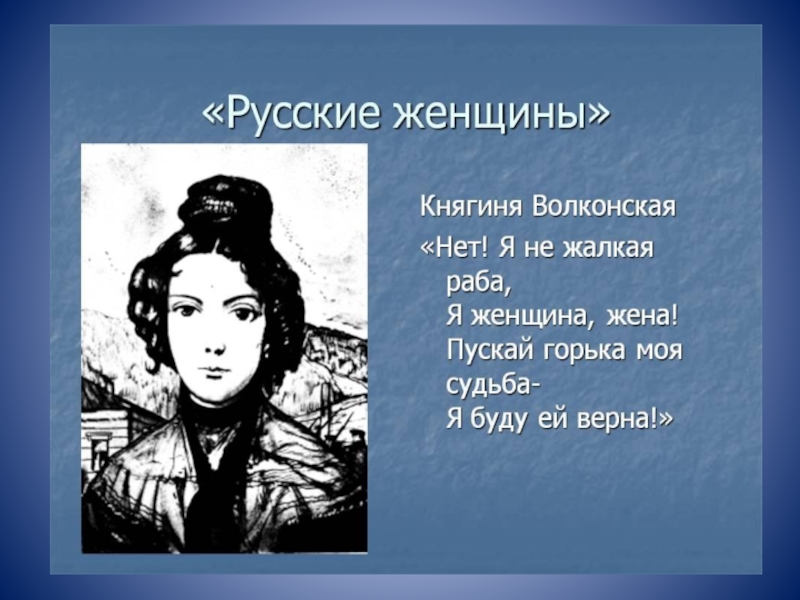 «Русские женщины»

Княгиня Волконская

«Нет! Я не жалкая раба,
Я женщина, жена!
Пускай горька моя судьба-
Я буду ей верна!»